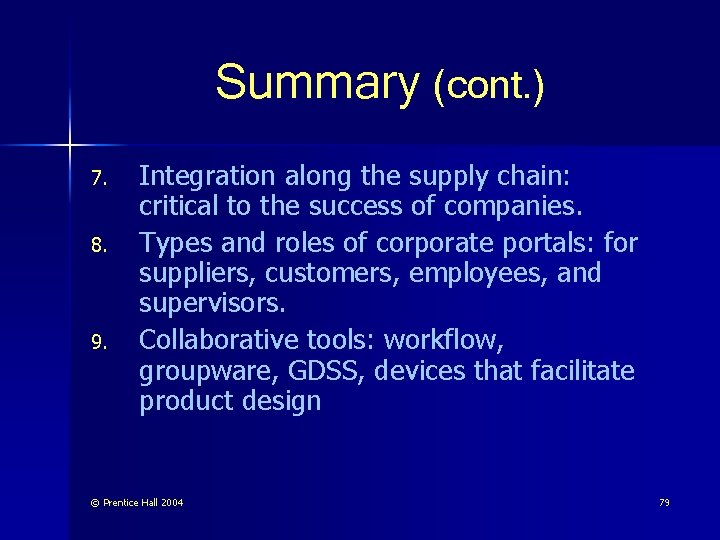 Summary (cont.)

7. Integration along the supply chain: critical to the success of companies.
8. Types and roles of corporate portals: for suppliers, customers, employees, and supervisors.
9. Collaborative tools: workflow, groupware, GDSS, devices that facilitate product design

© Prentice Hall 2004

79